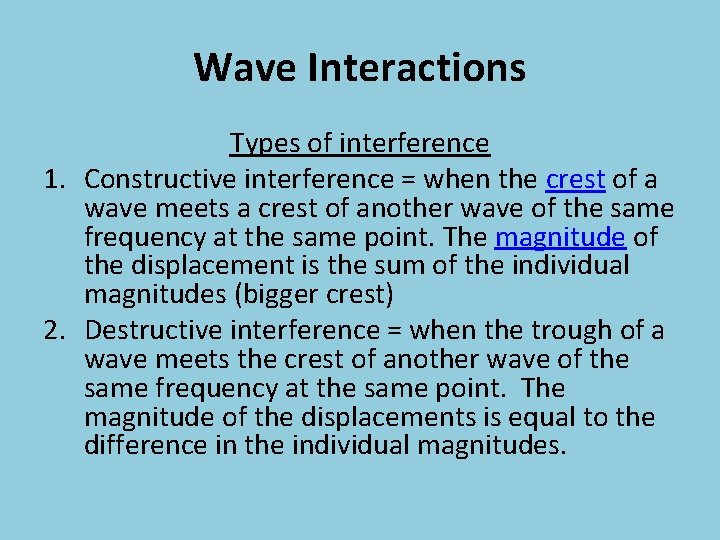 Wave Interactions

Types of interference

1. Constructive interference = when the crest of a wave meets a crest of another wave of the same frequency at the same point. The magnitude of the displacement is the sum of the individual magnitudes (bigger crest)
2. Destructive interference = when the trough of a wave meets the crest of another wave of the same frequency at the same point. The magnitude of the displacements is equal to the difference in the individual magnitudes.